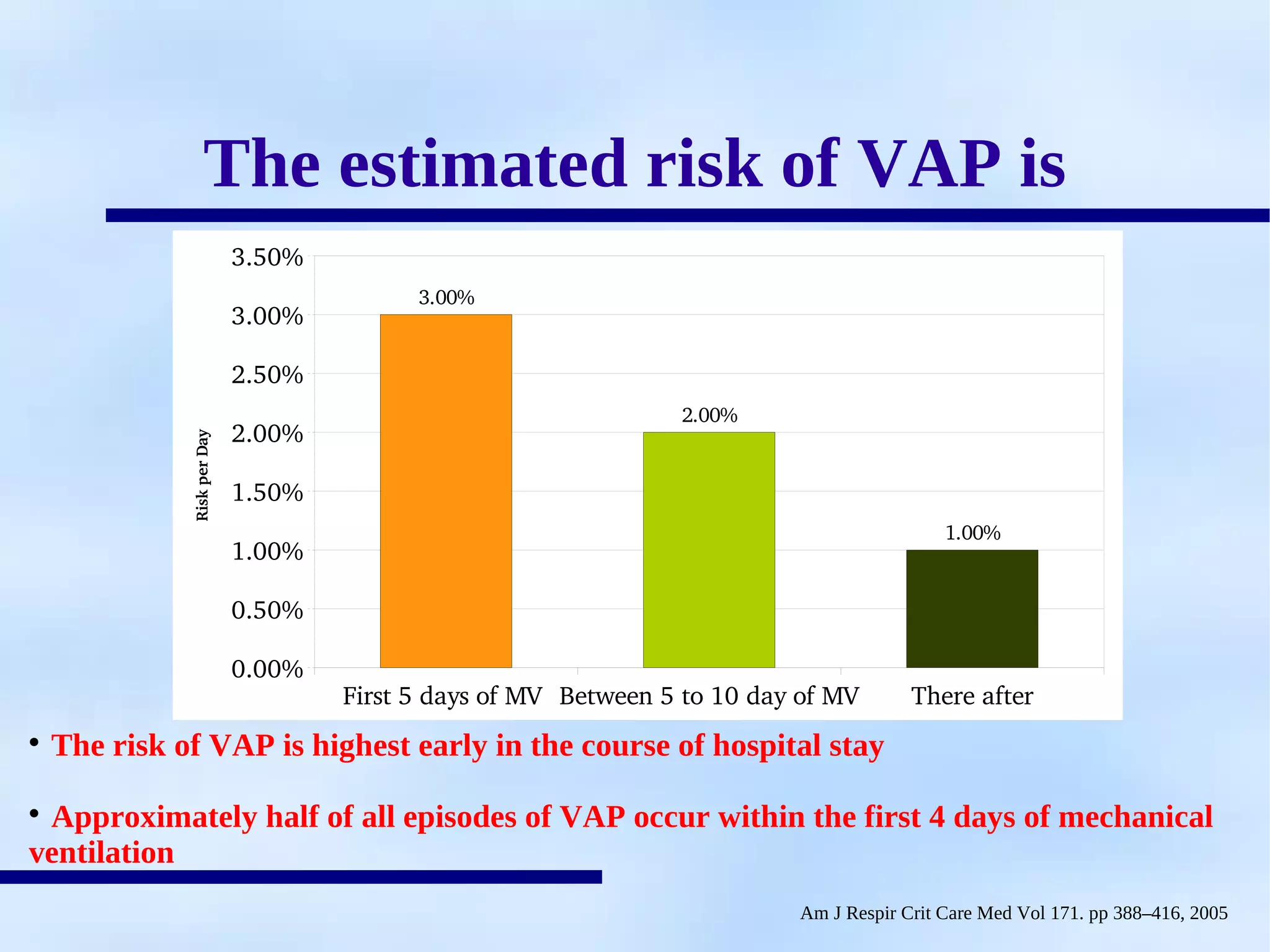 The estimated risk of VAP is

Risk per Day

3.50%
3.00%
2.50%
2.00%
1.50%
1.00%
0.50%
0.00%

3.00%
2.00%
1.00%

First 5 days of MV
Between 5 to 10 day of MV
There after

• The risk of VAP is highest early in the course of hospital stay

• Approximately half of all episodes of VAP occur within the first 4 days of mechanical ventilation

Am J Respir Crit Care Med Vol 171. pp 388–416, 2005